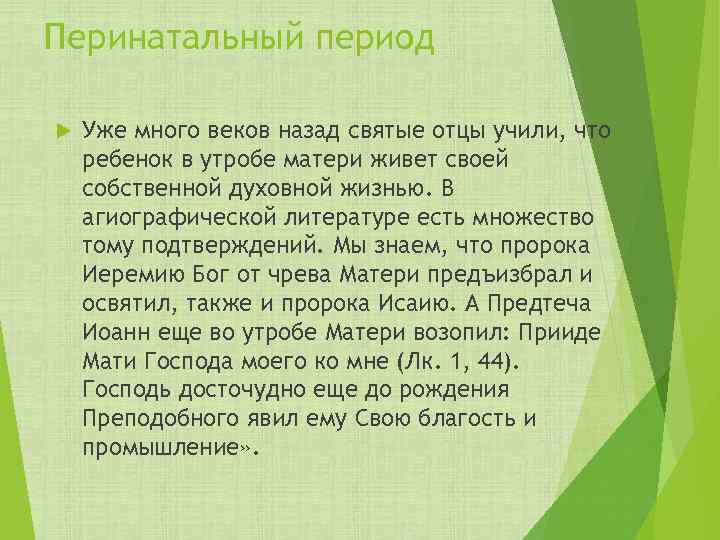 Перинатальный период

Уже много веков назад святые отцы учили, что ребенок в утробе матери живет своей собственной духовной жизнью. В агиографической литературе есть множество тому подтверждений. Мы знаем, что пророка Иеремию Бог от чрева Матери предъизбрал и освятил, также и пророка Исаию. А Предтеча Иоанн еще во утробе Матери возопил: Прииде Мати Господа моего ко мне (Лк. 1, 44). Господь досточудно еще до рождения Преподобного явил ему Свою благость и промышление».